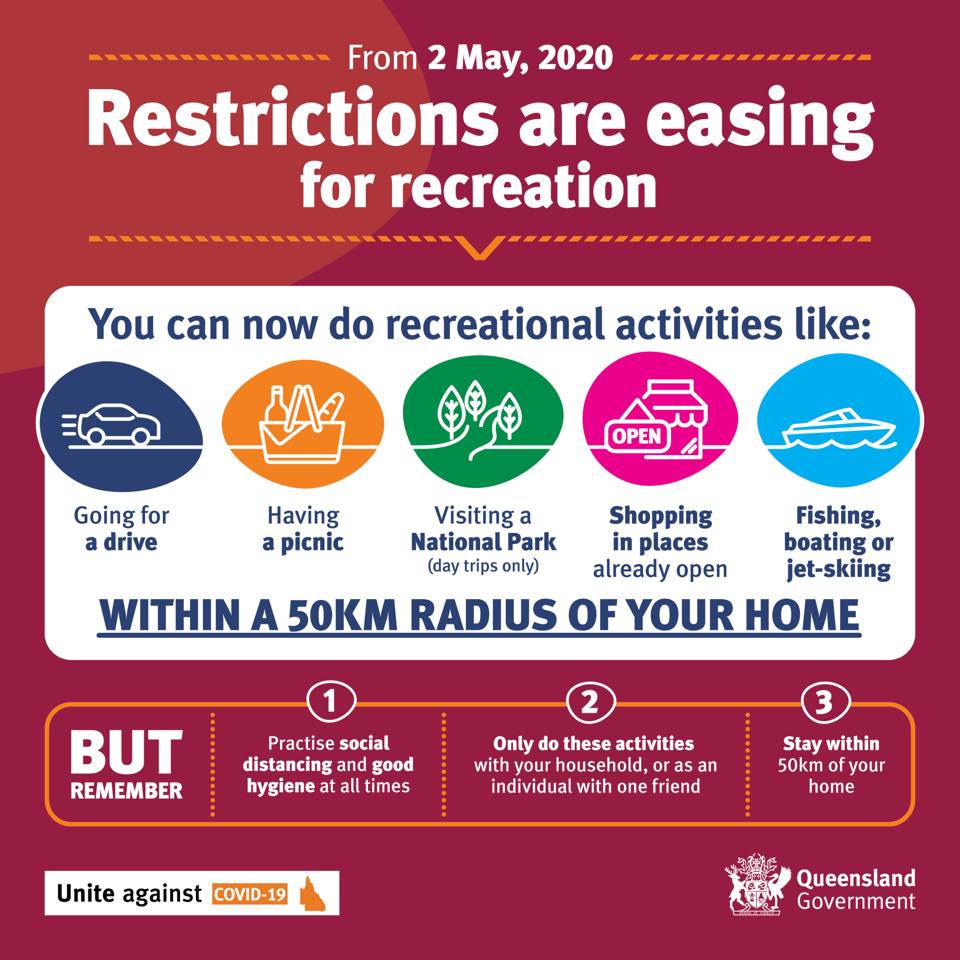 From 2 May, 2020

Restrictions are easing for recreation

You can now do recreational activities like:

OPEN

Going for a drive

Having a picnic

Visiting a National Park (day trips only)

Shopping in places already open

Fishing, boating or jet-skiing

WITHIN A 50KM RADIUS OF YOUR HOME

BUT REMEMBER

1 Practise social distancing and good hygiene at all times

2 Only do these activities with your household, or as an individual with one friend

3 Stay within 50km of your home

Unite against COVID-19

Queensland Government